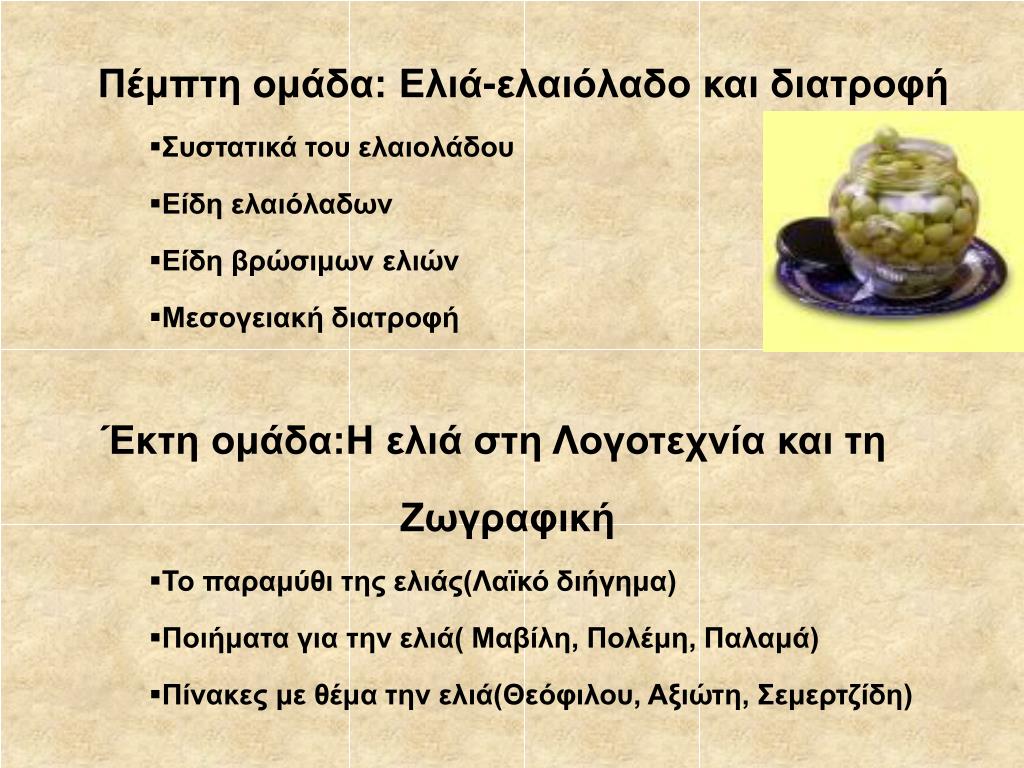 Πέμπτη ομάδα: Ελιά-ελαιόλαδο και διατροφή

▪Συστατικά του ελαιολάδου

▪Είδη ελαιόλαδων

▪Είδη βρώσιμων ελιών

▪Μεσογειακή διατροφή

Έκτη ομάδα:Η ελιά στη Λογοτεχνία και τη Ζωγραφική

▪Το παραμύθι της ελιάς(Λαϊκό διήγημα)

▪Ποιήματα για την ελιά( Μαβίλη, Πολέμη, Παλαμά)

▪Πίνακες με θέμα την ελιά(Θεόφιλου, Αξιώτη, Σεμερτζίδη)